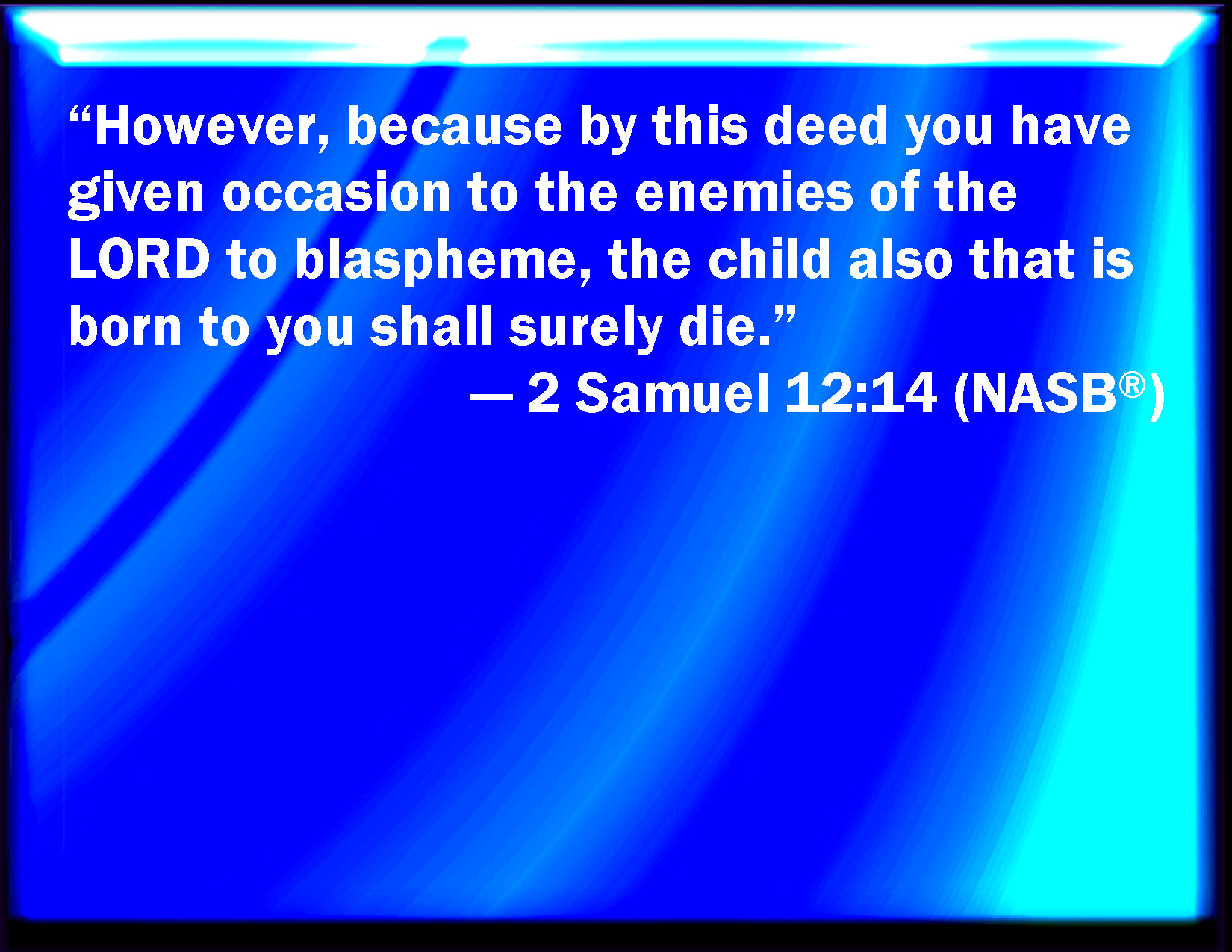 “However, because by this deed you have given occasion to the enemies of the LORD to blaspheme, the child also that is born to you shall surely die.”

— 2 Samuel 12:14 (NASB®)